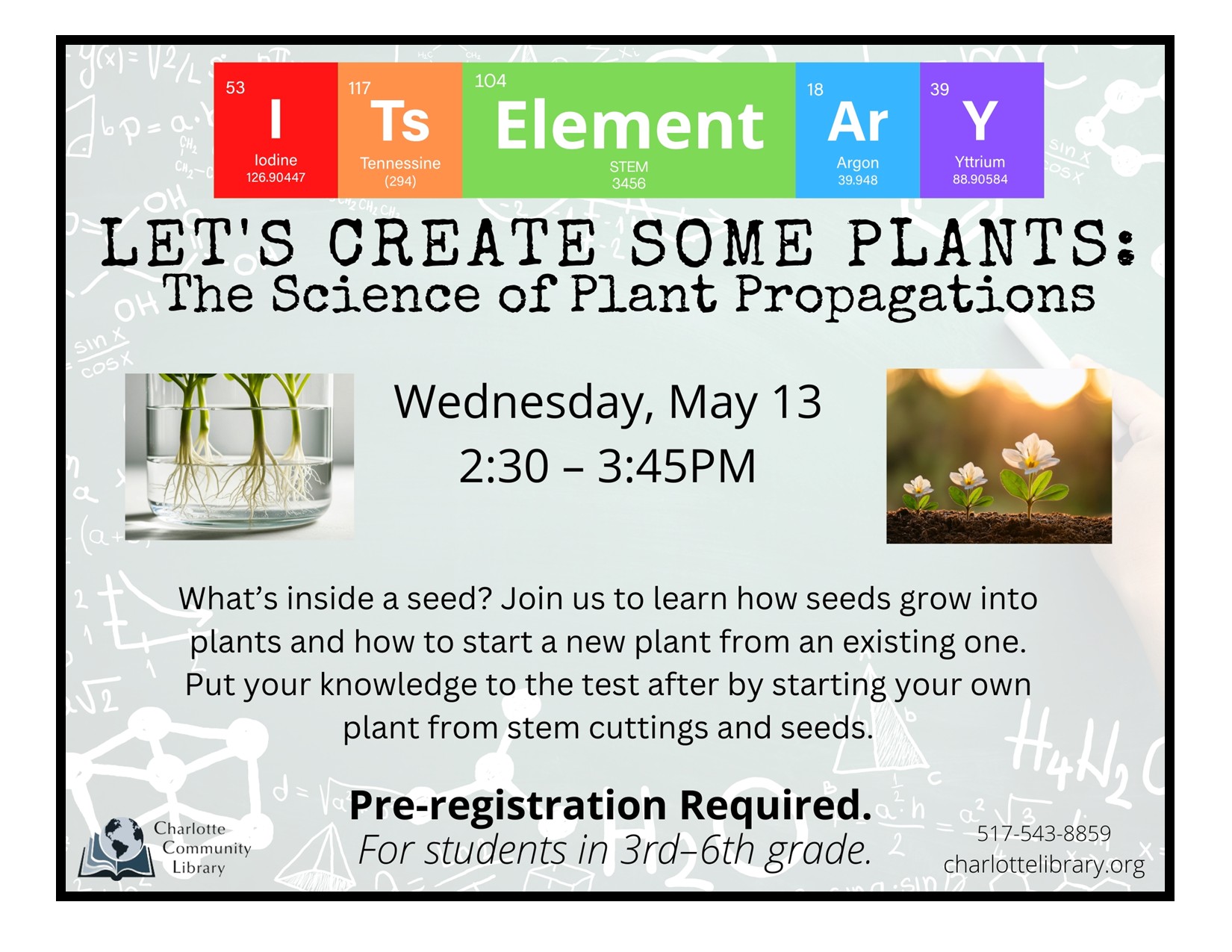 53
I
Iodine
126.90447

117
Ts
Tennessine
(294)

104
Element
STEM
3456

18
Ar
Argon
39.948

39
Y
Yttrium
88.90584

LET'S CREATE SOME PLANTS:
The Science of Plant Propagations

Wednesday, May 13
2:30 – 3:45PM

What's inside a seed? Join us to learn how seeds grow into plants and how to start a new plant from an existing one. Put your knowledge to the test after by starting your own plant from stem cuttings and seeds.

Pre-registration Required.
For students in 3rd–6th grade.

Charlotte Community Library

517-543-8859
charlottelibrary.org